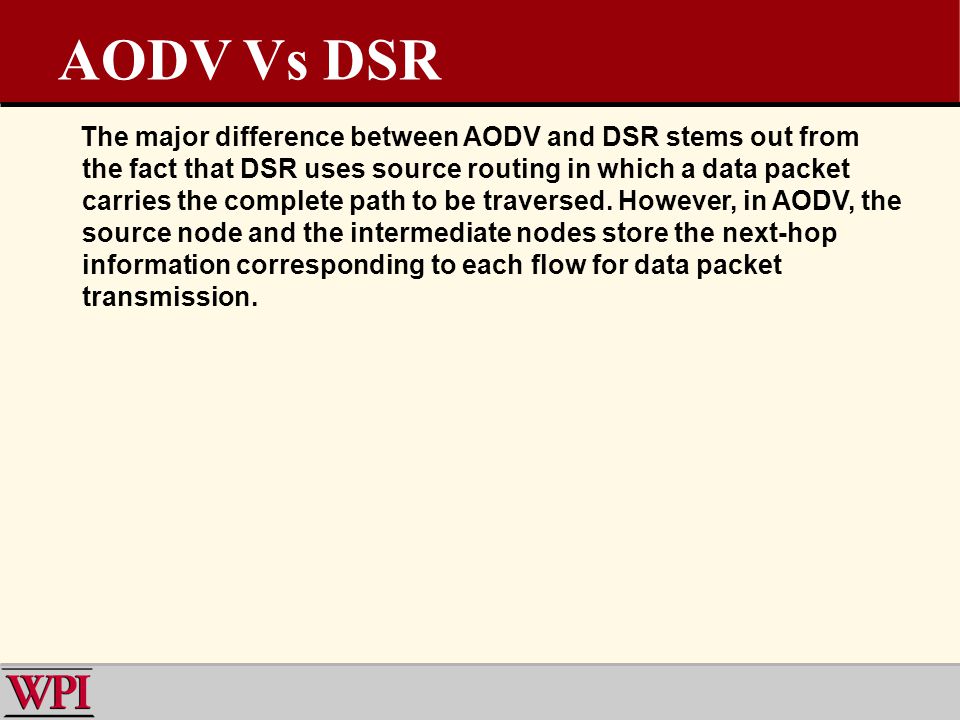 AODV Vs DSR

The major difference between AODV and DSR stems out from the fact that DSR uses source routing in which a data packet carries the complete path to be traversed. However, in AODV, the source node and the intermediate nodes store the next-hop information corresponding to each flow for data packet transmission.

WPI